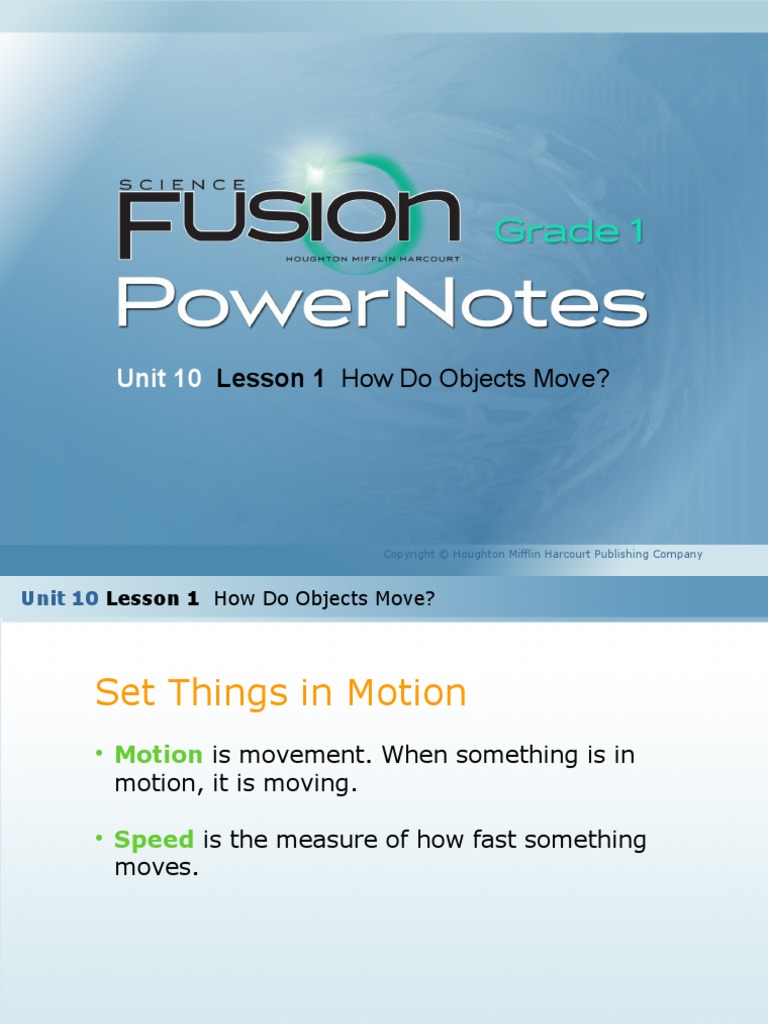 SCIENCE
FUSION
HOUGHTON MIFFLIN HARCOURT
Grade 1
PowerNotes

Unit 10 Lesson 1 How Do Objects Move?

Copyright © Houghton Mifflin Harcourt Publishing Company

Unit 10 Lesson 1 How Do Objects Move?

Set Things in Motion

• Motion is movement. When something is in motion, it is moving.

• Speed is the measure of how fast something moves.